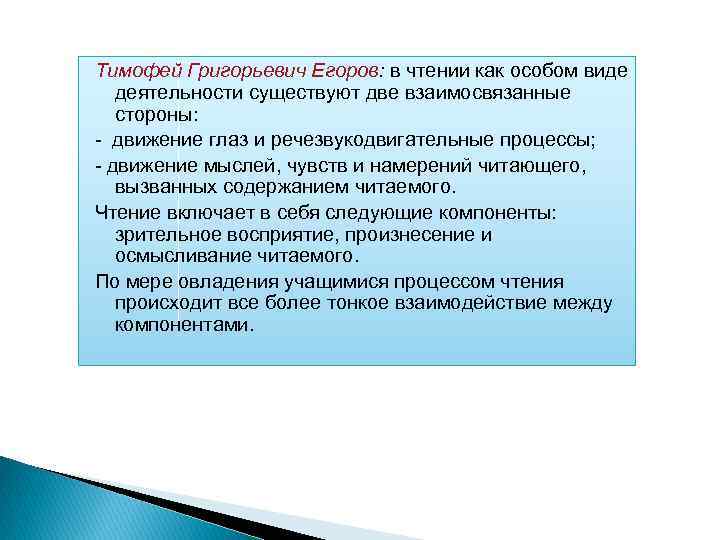 Тимофей Григорьевич Егоров: в чтении как особом виде деятельности существуют две взаимосвязанные стороны:

- движение глаз и речезвукодвигательные процессы;

- движение мыслей, чувств и намерений читающего, вызванных содержанием читаемого.

Чтение включает в себя следующие компоненты: зрительное восприятие, произнесение и осмысливание читаемого.

По мере овладения учащимися процессом чтения происходит все более тонкое взаимодействие между компонентами.